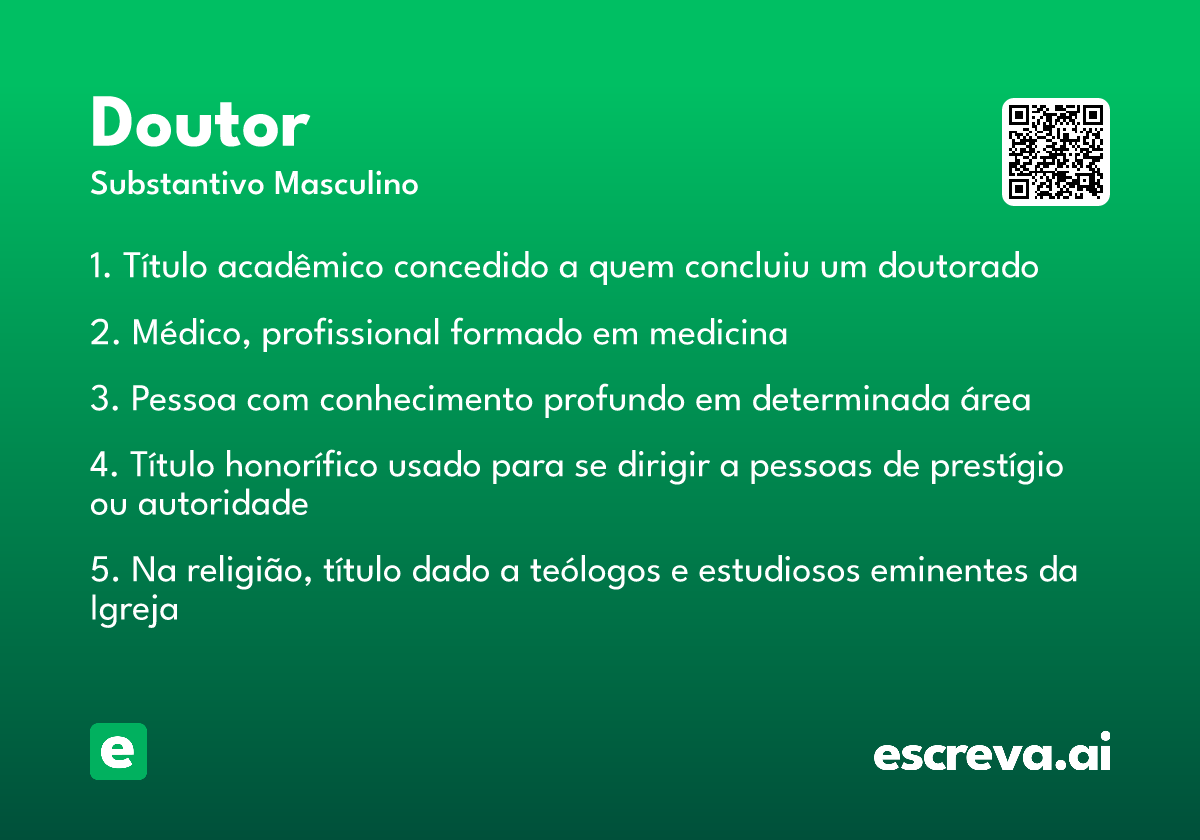 Doutor
Substantivo Masculino

1. Título acadêmico concedido a quem concluiu um doutorado

2. Médico, profissional formado em medicina

3. Pessoa com conhecimento profundo em determinada área

4. Título honorífico usado para se dirigir a pessoas de prestígio ou autoridade

5. Na religião, título dado a teólogos e estudiosos eminentes da Igreja

e

escreva.ai